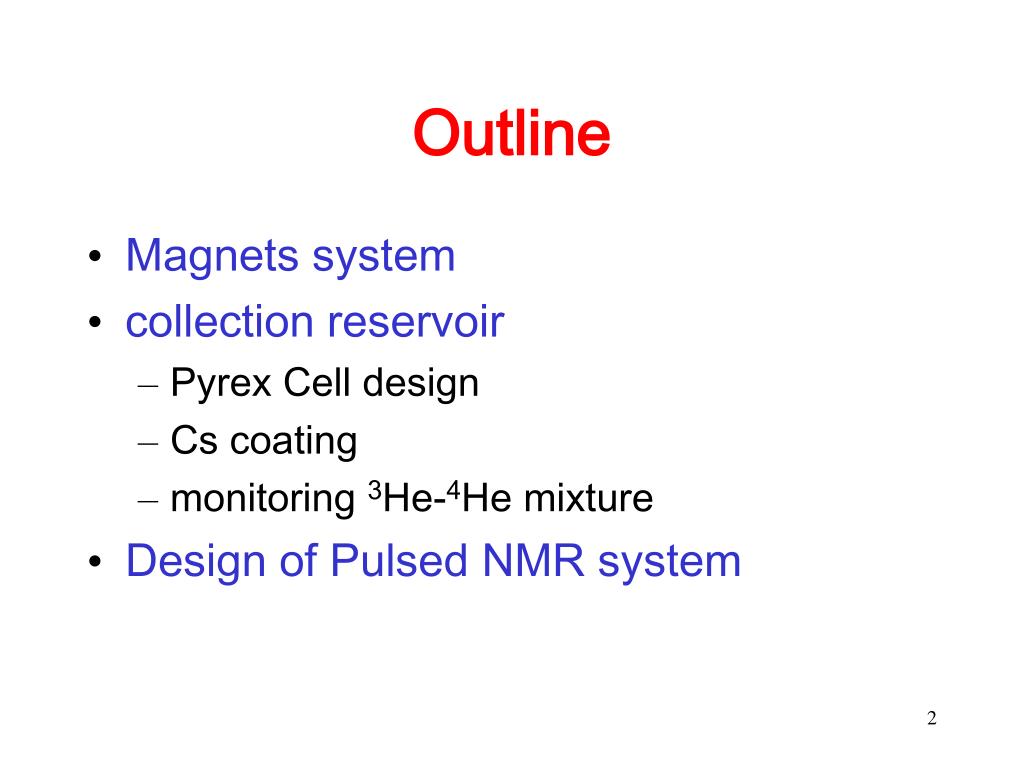 Outline

• Magnets system
• collection reservoir
– Pyrex Cell design
– Cs coating
– monitoring $^3$He-$^4$He mixture
• Design of Pulsed NMR system

2